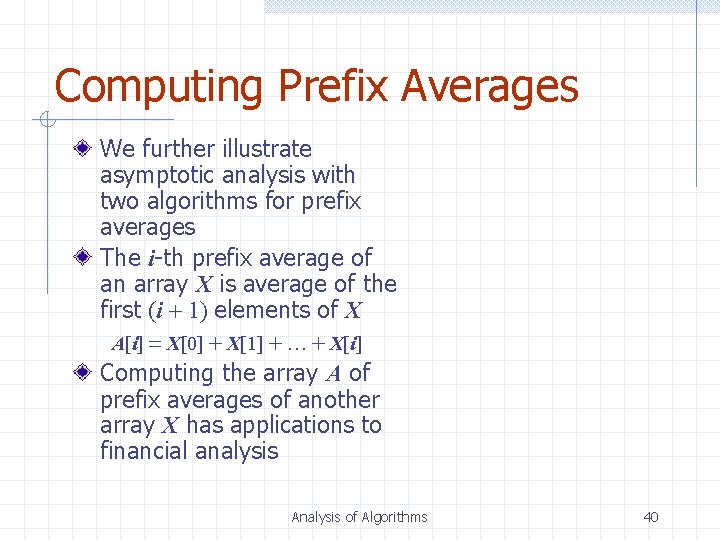 Computing Prefix Averages

We further illustrate asymptotic analysis with two algorithms for prefix averages

The $i$-th prefix average of an array $X$ is average of the first $(i + 1)$ elements of $X$

$A[i] = X[0] + X[1] + \ldots + X[i]$

Computing the array $A$ of prefix averages of another array $X$ has applications to financial analysis

Analysis of Algorithms

40